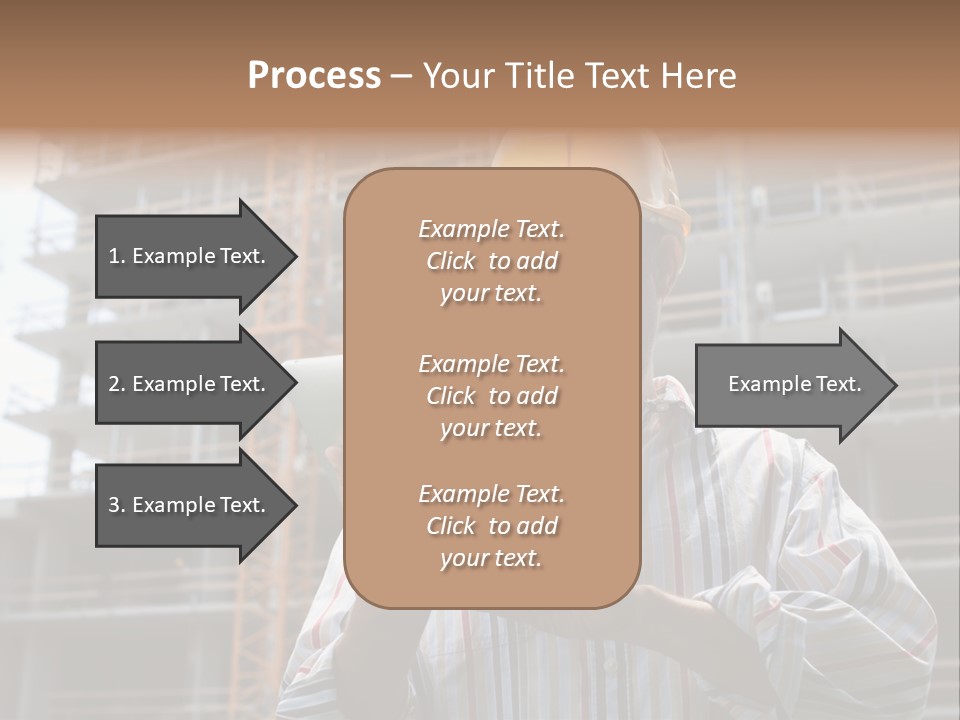 Process – Your Title Text Here

1. Example Text.

2. Example Text.

3. Example Text.

Example Text. Click to add your text.

Example Text. Click to add your text.

Example Text. Click to add your text.

Example Text.